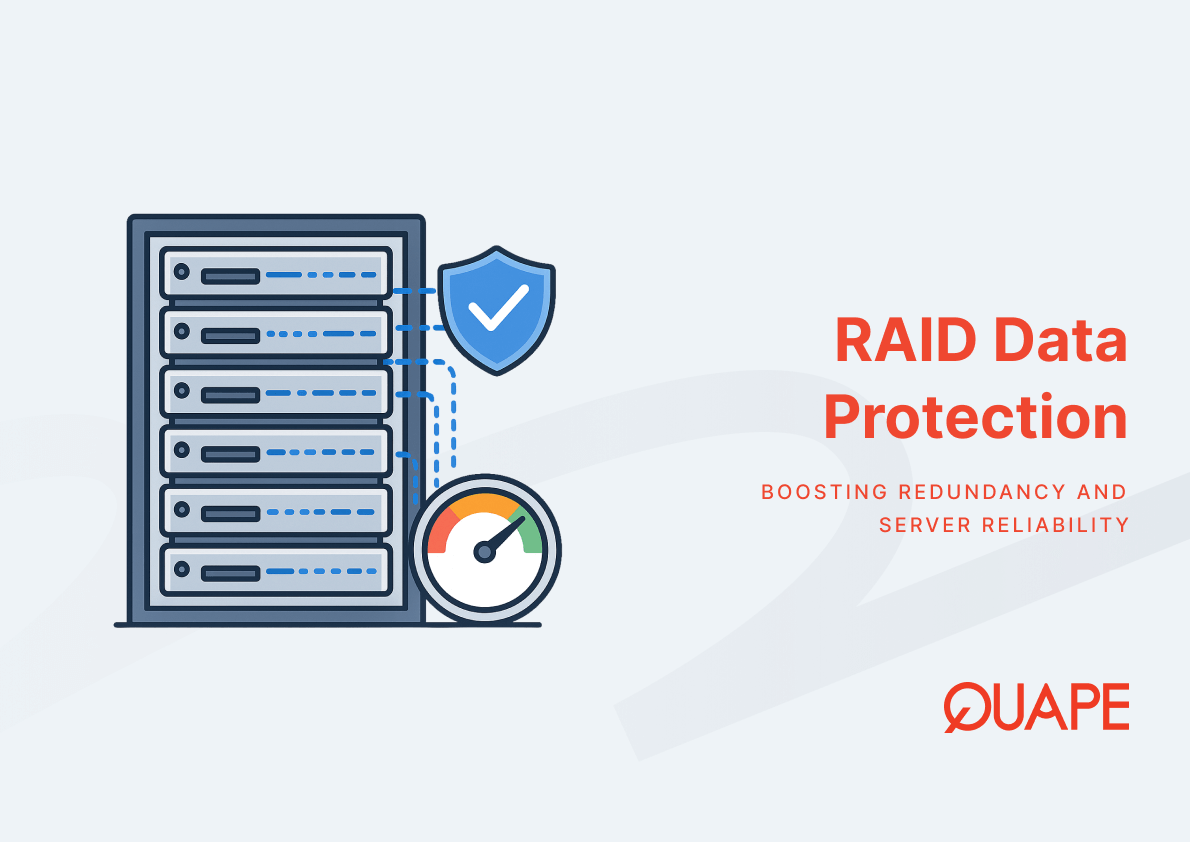 RAID Data Protection

BOOSTING REDUNDANCY AND SERVER RELIABILITY

QUAPE